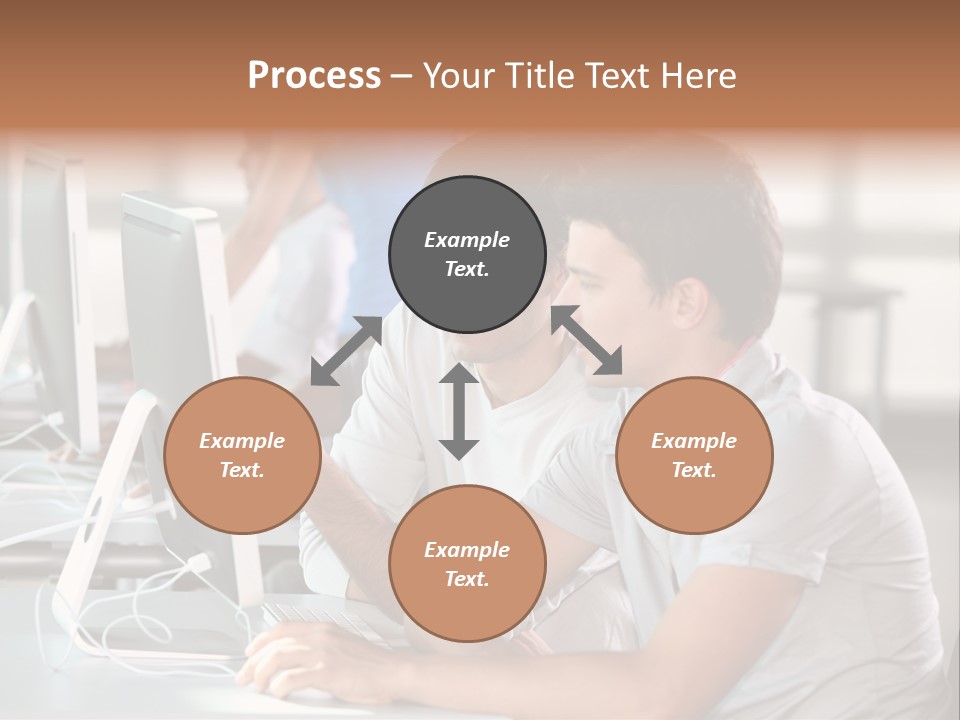 Process – Your Title Text Here

Example Text.

Example Text.

Example Text.

Example Text.